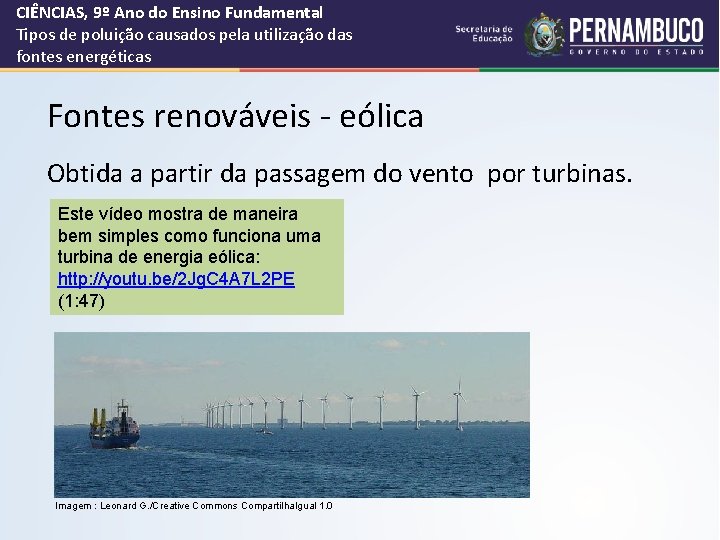 CIÊNCIAS, 9º Ano do Ensino Fundamental
Tipos de poluição causados pela utilização das fontes energéticas

Secretaria de Educação

PERNAMBUCO
GOVERNO DO ESTADO

Fontes renováveis - eólica

Obtida a partir da passagem do vento por turbinas.

Este vídeo mostra de maneira bem simples como funciona uma turbina de energia eólica: http://youtu.be/2JgC4A7L2PE (1:47)

Imagem : Leonard G./Creative Commons CompartilhaIgual 1.0